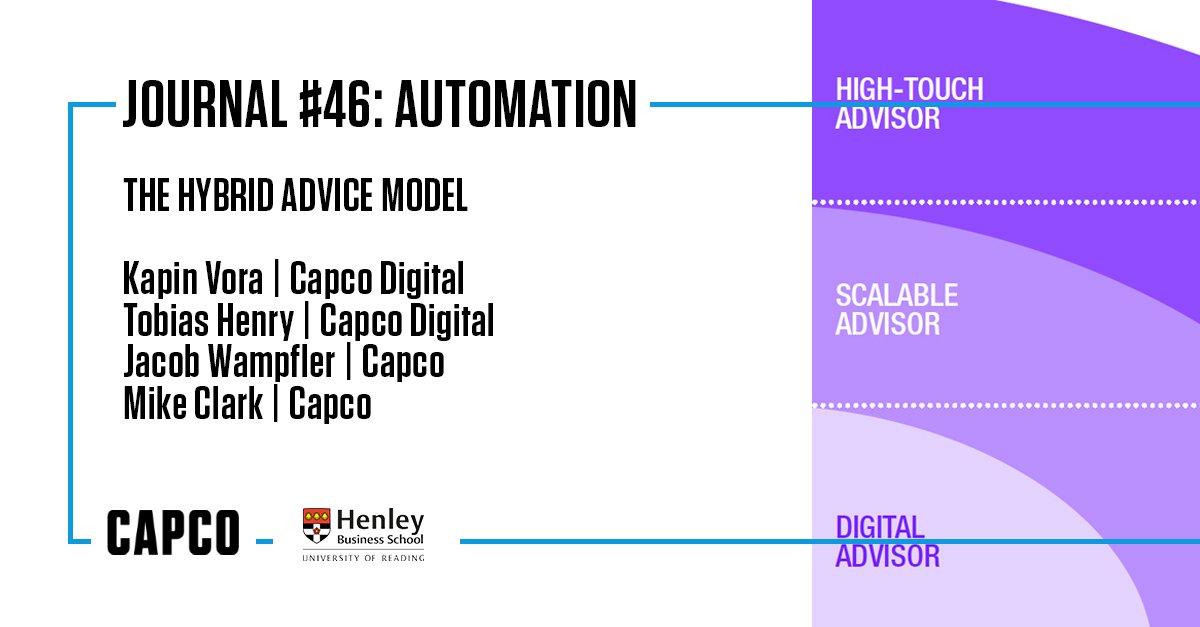 JOURNAL #46: AUTOMATION

THE HYBRID ADVICE MODEL

Kapin Vora | Capco Digital
Tobias Henry | Capco Digital
Jacob Wampfler | Capco
Mike Clark | Capco

CAPCO

Henley Business School
UNIVERSITY OF READING

HIGH-TOUCH ADVISOR

SCALABLE ADVISOR

DIGITAL ADVISOR